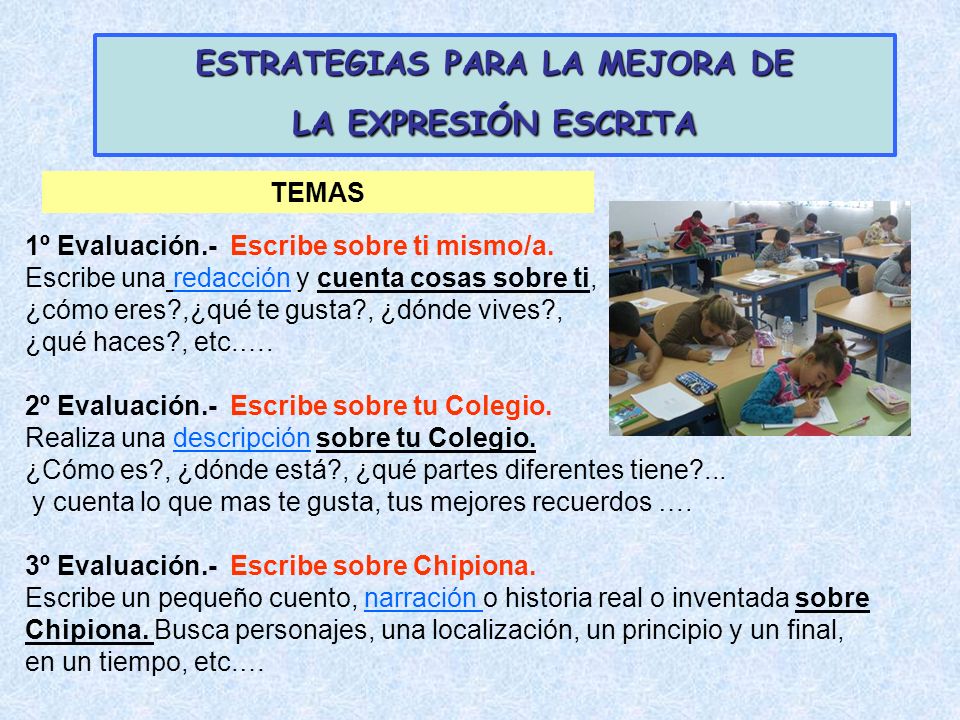 ESTRATEGIAS PARA LA MEJORA DE
LA EXPRESIÓN ESCRITA

TEMAS

1º Evaluación.- Escribe sobre ti mismo/a.
Escribe una redacción y cuenta cosas sobre ti, ¿cómo eres?,¿qué te gusta?, ¿dónde vives?, ¿qué haces?, etc.….

2º Evaluación.- Escribe sobre tu Colegio.
Realiza una descripción sobre tu Colegio.
¿Cómo es?, ¿dónde está?, ¿qué partes diferentes tiene?...
y cuenta lo que mas te gusta, tus mejores recuerdos ….

3º Evaluación.- Escribe sobre Chipiona.
Escribe un pequeño cuento, narración o historia real o inventada sobre Chipiona. Busca personajes, una localización, un principio y un final, en un tiempo, etc.…